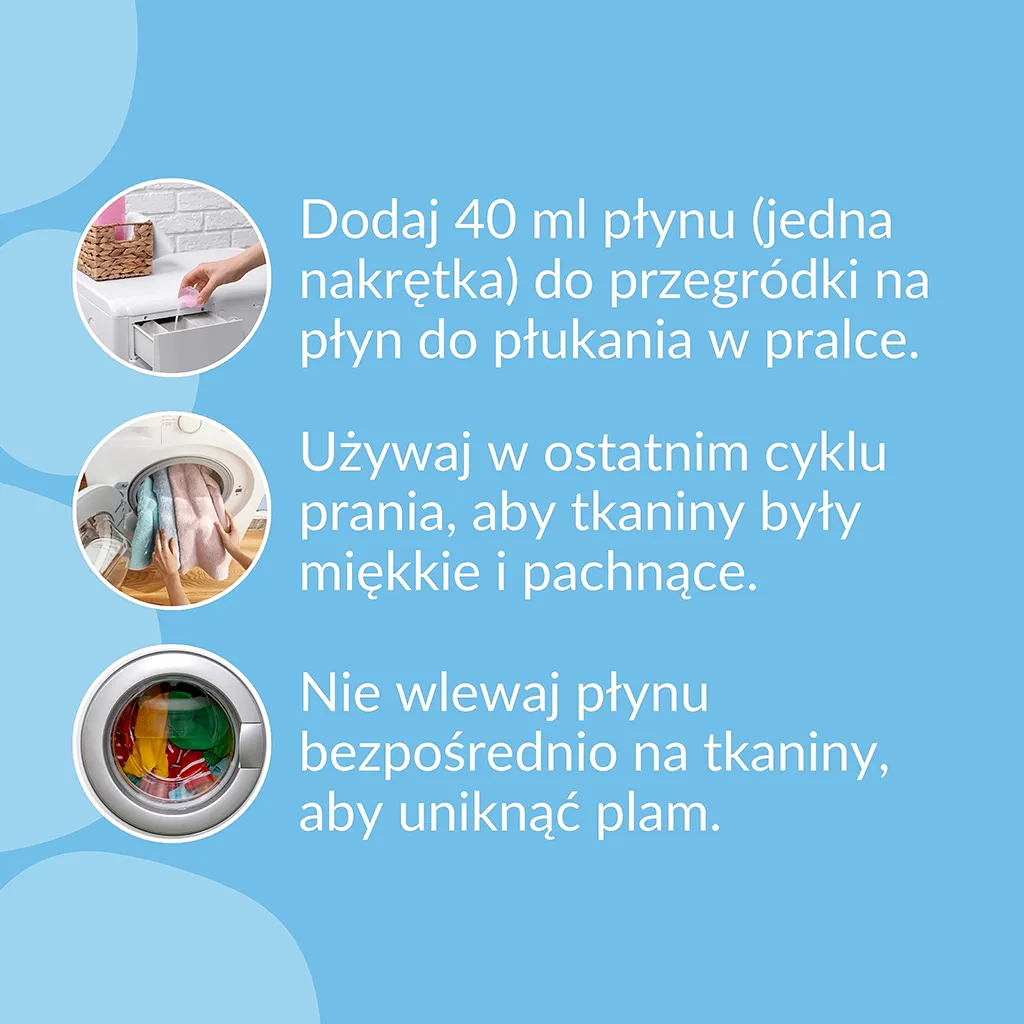 Dodaj 40 ml płynu (jedna nakrętka) do przegródki na płyn do płukania w pralce.

Używaj w ostatnim cyklu prania, aby tkaniny były miękkie i pachnące.

Nie wlewaj płynu bezpośrednio na tkaniny, aby uniknąć plam.